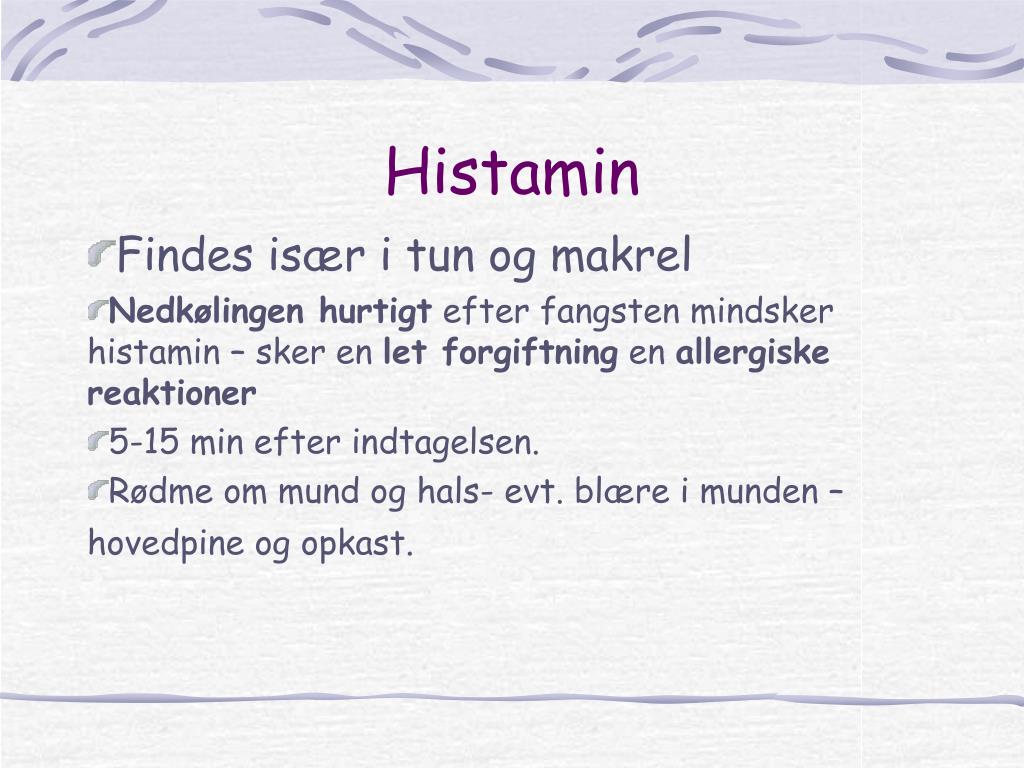 Histamin

Findes især i tun og makrel

Nedkølingen hurtigt efter fangsten mindsker histamin – sker en let forgiftning en allergiske reaktioner

5-15 min efter indtagelsen.

Rødme om mund og hals- evt. blære i munden – hovedpine og opkast.